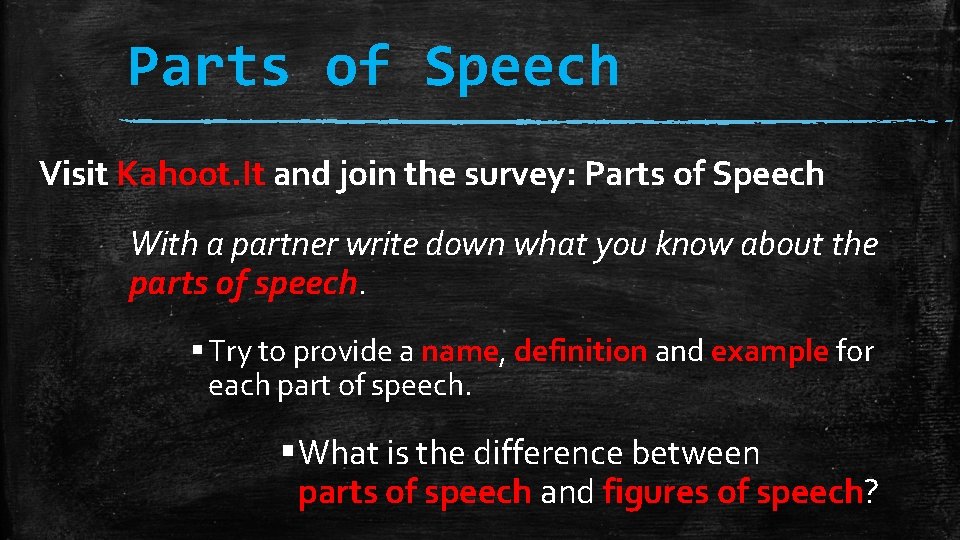 Parts of Speech

Visit Kahoot.It and join the survey: Parts of Speech

With a partner write down what you know about the parts of speech.

▪ Try to provide a name, definition and example for each part of speech.

▪ What is the difference between parts of speech and figures of speech?